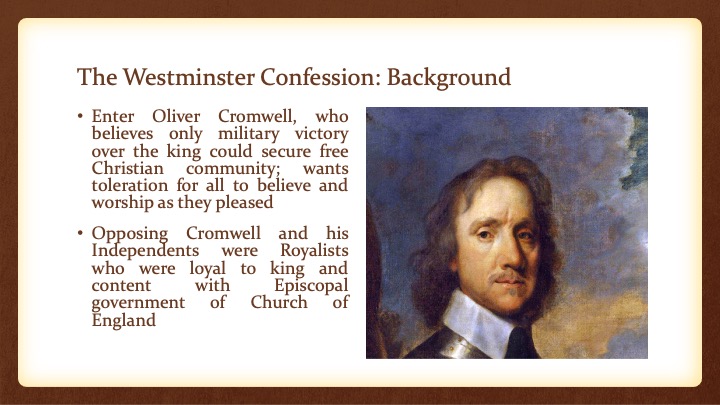 The Westminster Confession: Background

• Enter Oliver Cromwell, who believes only military victory over the king could secure free Christian community; wants toleration for all to believe and worship as they pleased

• Opposing Cromwell and his Independents were Royalists who were loyal to king and content with Episcopal government of Church of England